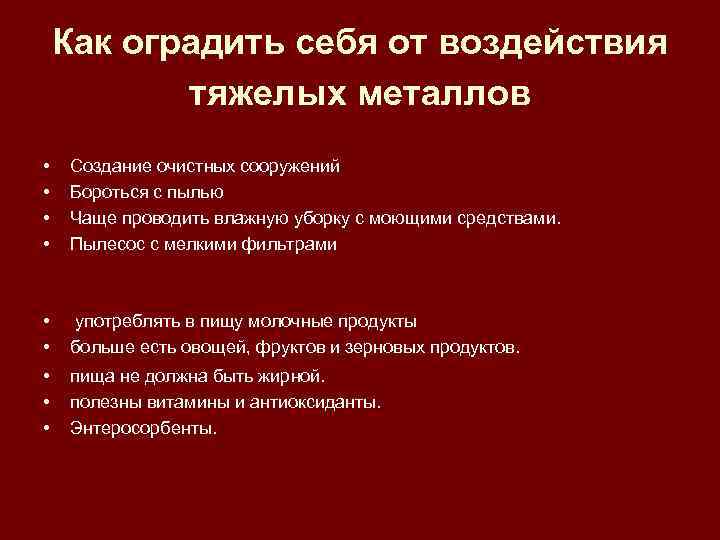 Как оградить себя от воздействия тяжелых металлов

• Создание очистных сооружений
• Бороться с пылью
• Чаще проводить влажную уборку с моющими средствами.
• Пылесос с мелкими фильтрами

• употреблять в пищу молочные продукты
• больше есть овощей, фруктов и зерновых продуктов.
• пища не должна быть жирной.
• полезны витамины и антиоксиданты.
• Энтеросорбенты.